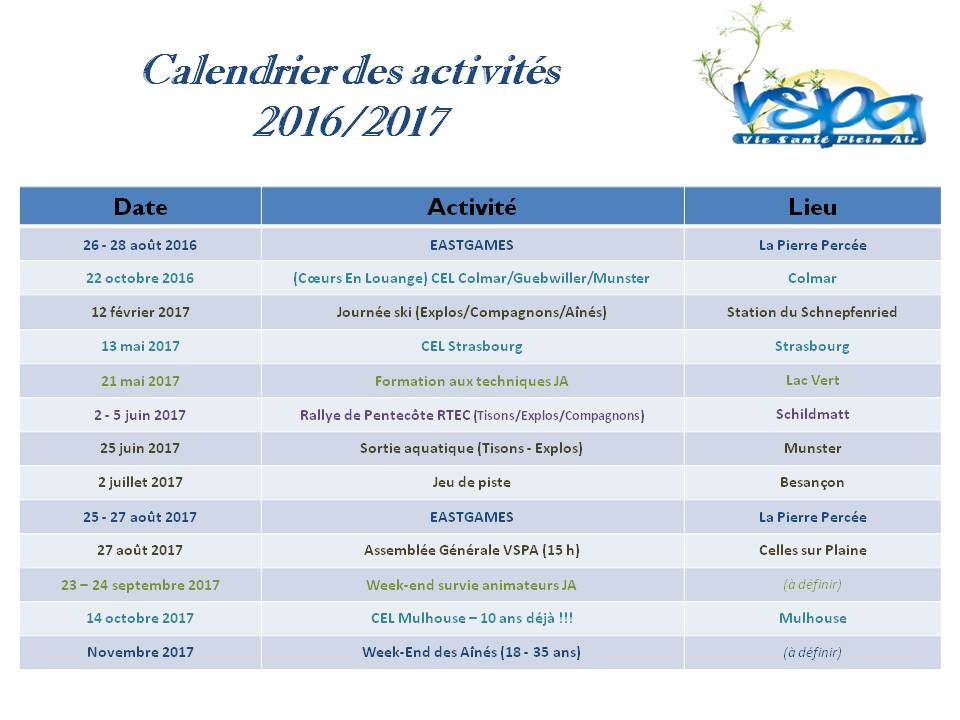 Calendrier des activités
2016/2017

VSPA
Vie Santé Plein Air

| Date | Activité | Lieu |
|---|---|---|
| 26 - 28 août 2016 | EASTGAMES | La Pierre Percée |
| 22 octobre 2016 | (Cœurs En Louange) CEL Colmar/Guebwiller/Munster | Colmar |
| 12 février 2017 | Journée ski (Explos/Compagnons/Aînés) | Station du Schnepfenried |
| 13 mai 2017 | CEL Strasbourg | Strasbourg |
| 21 mai 2017 | Formation aux techniques JA | Lac Vert |
| 2 - 5 juin 2017 | Rallye de Pentecôte RTEC (Tisons/Explos/Compagnons) | Schildmatt |
| 25 juin 2017 | Sortie aquatique (Tisons - Explos) | Munster |
| 2 juillet 2017 | Jeu de piste | Besançon |
| 25 - 27 août 2017 | EASTGAMES | La Pierre Percée |
| 27 août 2017 | Assemblée Générale VSPA (15 h) | Celles sur Plaine |
| 23 – 24 septembre 2017 | Week-end survie animateurs JA | (à définir) |
| 14 octobre 2017 | CEL Mulhouse – 10 ans déjà !!! | Mulhouse |
| Novembre 2017 | Week-End des Aînés (18 - 35 ans) | (à définir) |